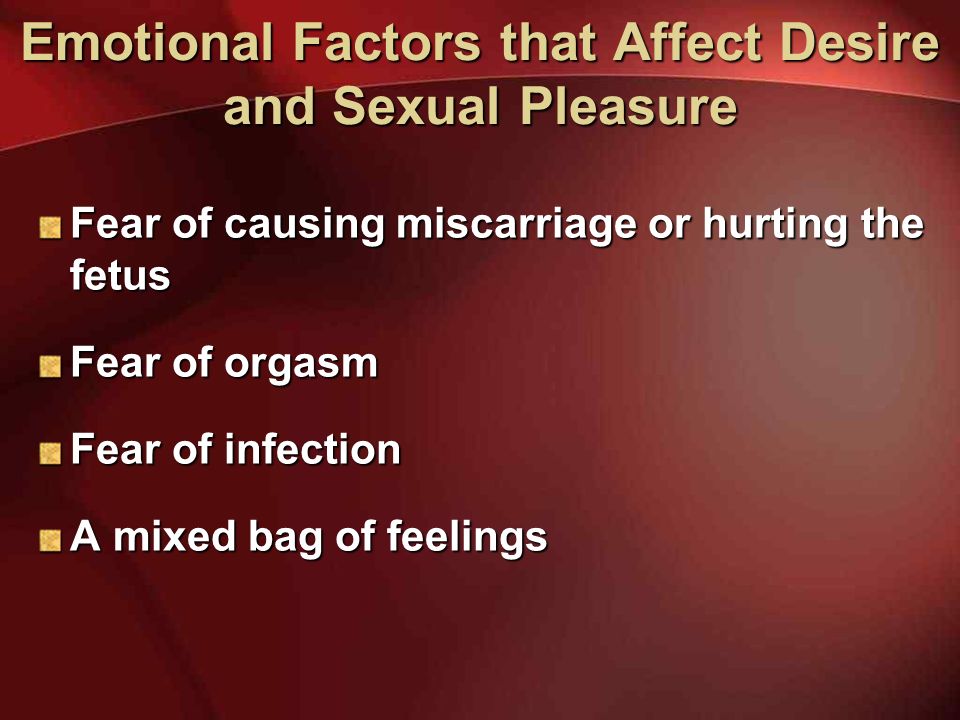 Emotional Factors that Affect Desire and Sexual Pleasure

Fear of causing miscarriage or hurting the fetus

Fear of orgasm

Fear of infection

A mixed bag of feelings